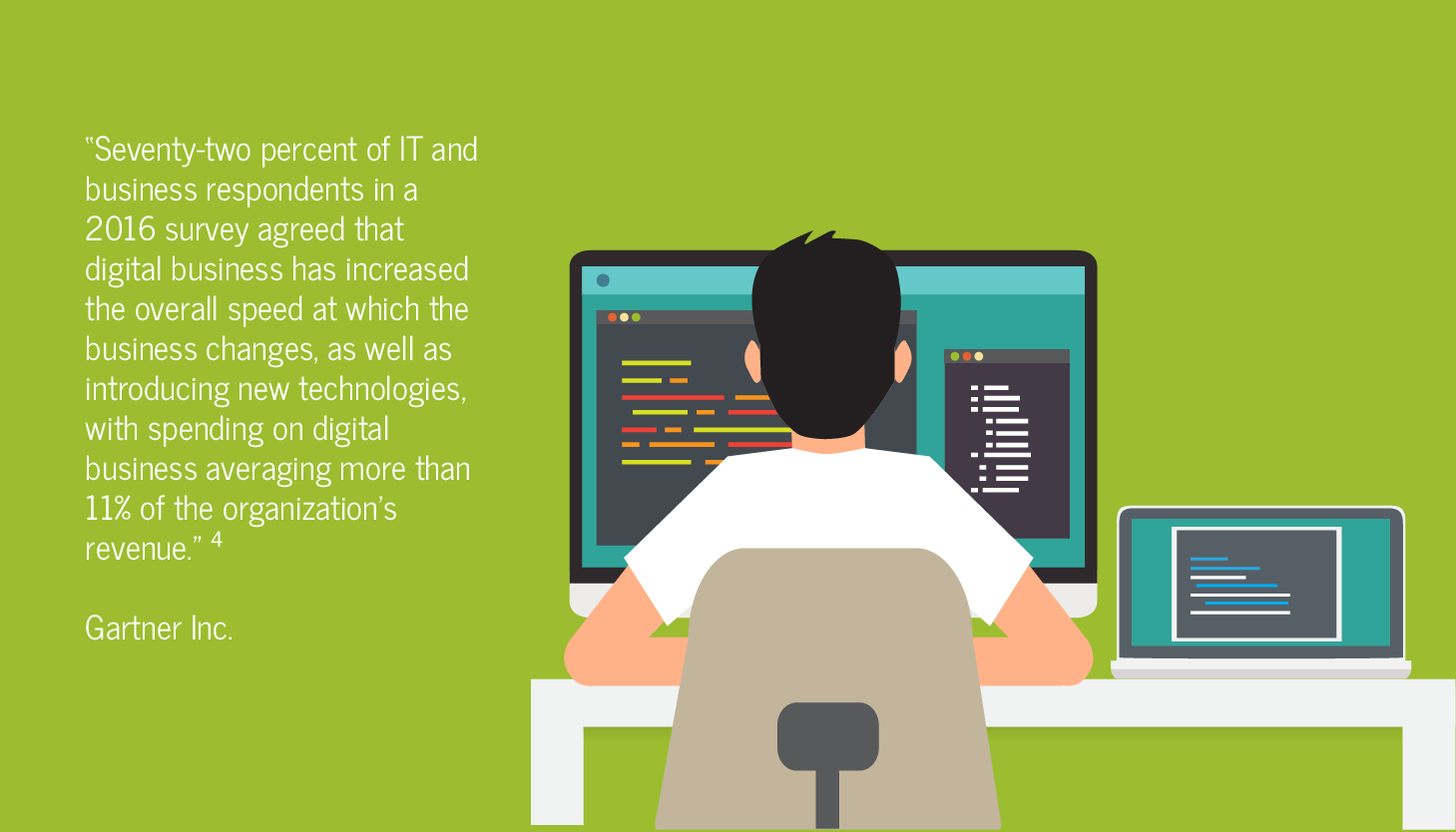 "Seventy-two percent of IT and business respondents in a 2016 survey agreed that digital business has increased the overall speed at which the business changes, as well as introducing new technologies, with spending on digital business averaging more than 11% of the organization's revenue." $^4$

Gartner Inc.